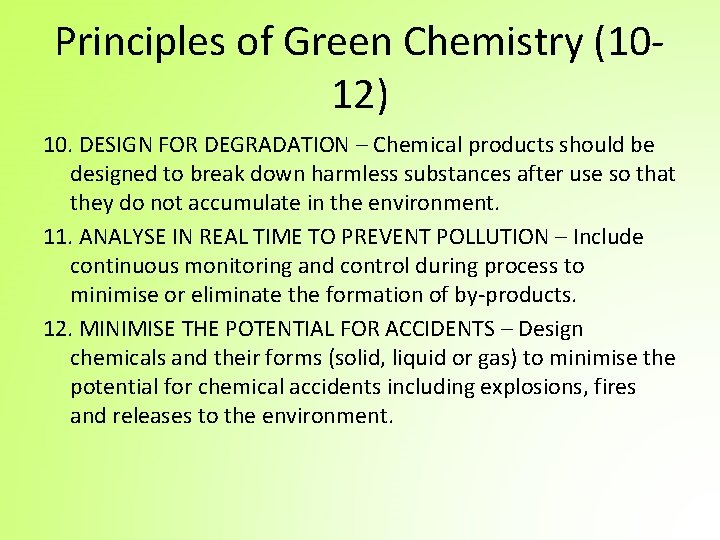 Principles of Green Chemistry (10-12)

10. DESIGN FOR DEGRADATION – Chemical products should be designed to break down harmless substances after use so that they do not accumulate in the environment.

11. ANALYSE IN REAL TIME TO PREVENT POLLUTION – Include continuous monitoring and control during process to minimise or eliminate the formation of by-products.

12. MINIMISE THE POTENTIAL FOR ACCIDENTS – Design chemicals and their forms (solid, liquid or gas) to minimise the potential for chemical accidents including explosions, fires and releases to the environment.